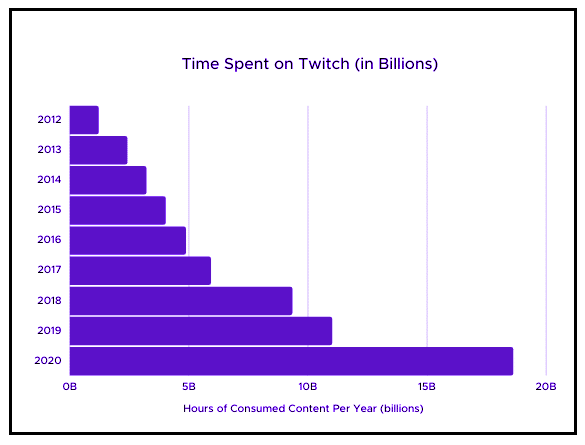 Time Spent on Twitch (in Billions)

2012
2013
2014
2015
2016
2017
2018
2019
2020

0B
5B
10B
15B
20B

Hours of Consumed Content Per Year (billions)